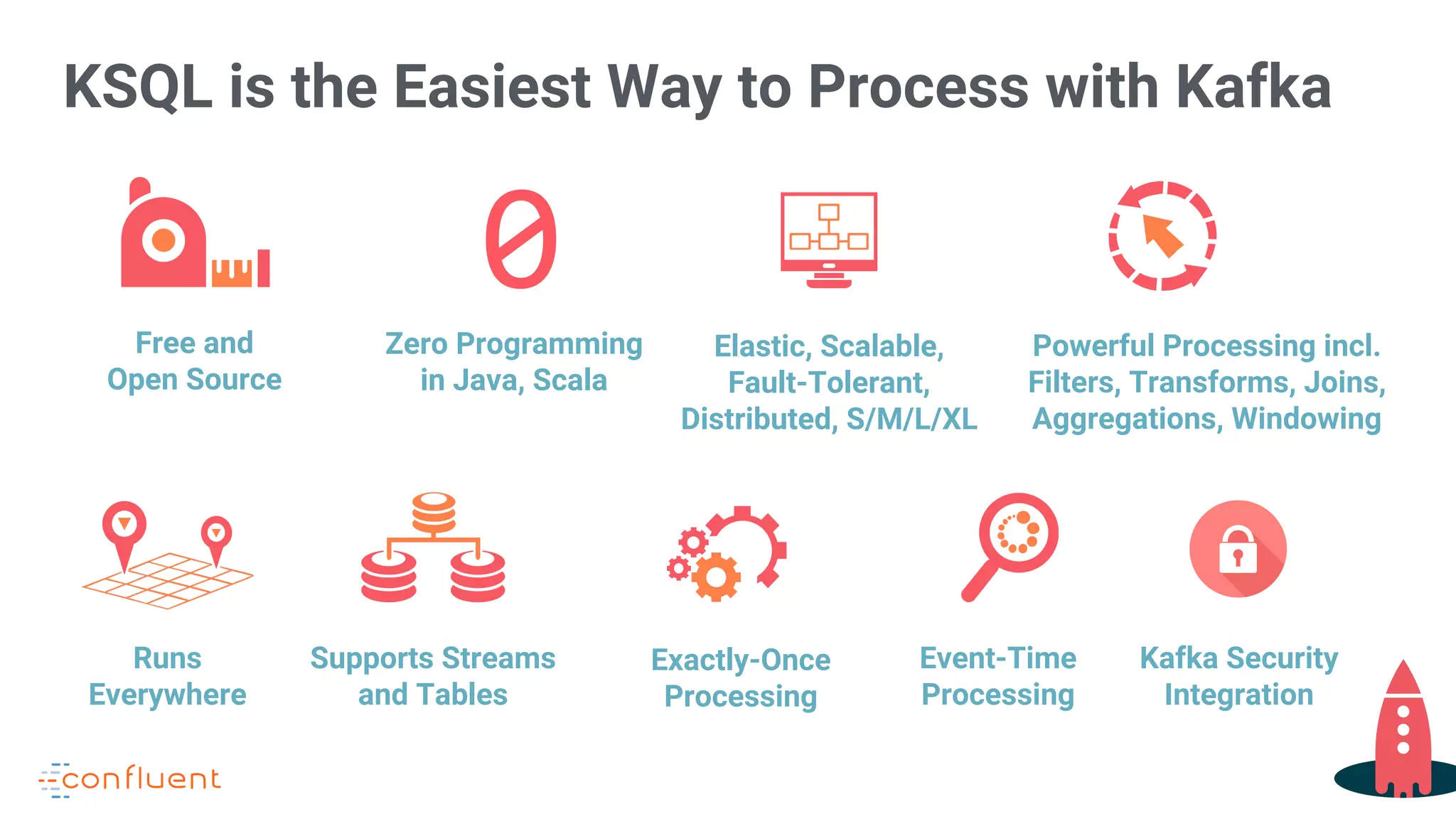 KSQL is the Easiest Way to Process with Kafka

Free and Open Source

Zero Programming in Java, Scala

Elastic, Scalable, Fault-Tolerant, Distributed, S/M/L/XL

Powerful Processing incl. Filters, Transforms, Joins, Aggregations, Windowing

Runs Everywhere

Supports Streams and Tables

Exactly-Once Processing

Event-Time Processing

Kafka Security Integration

confluent